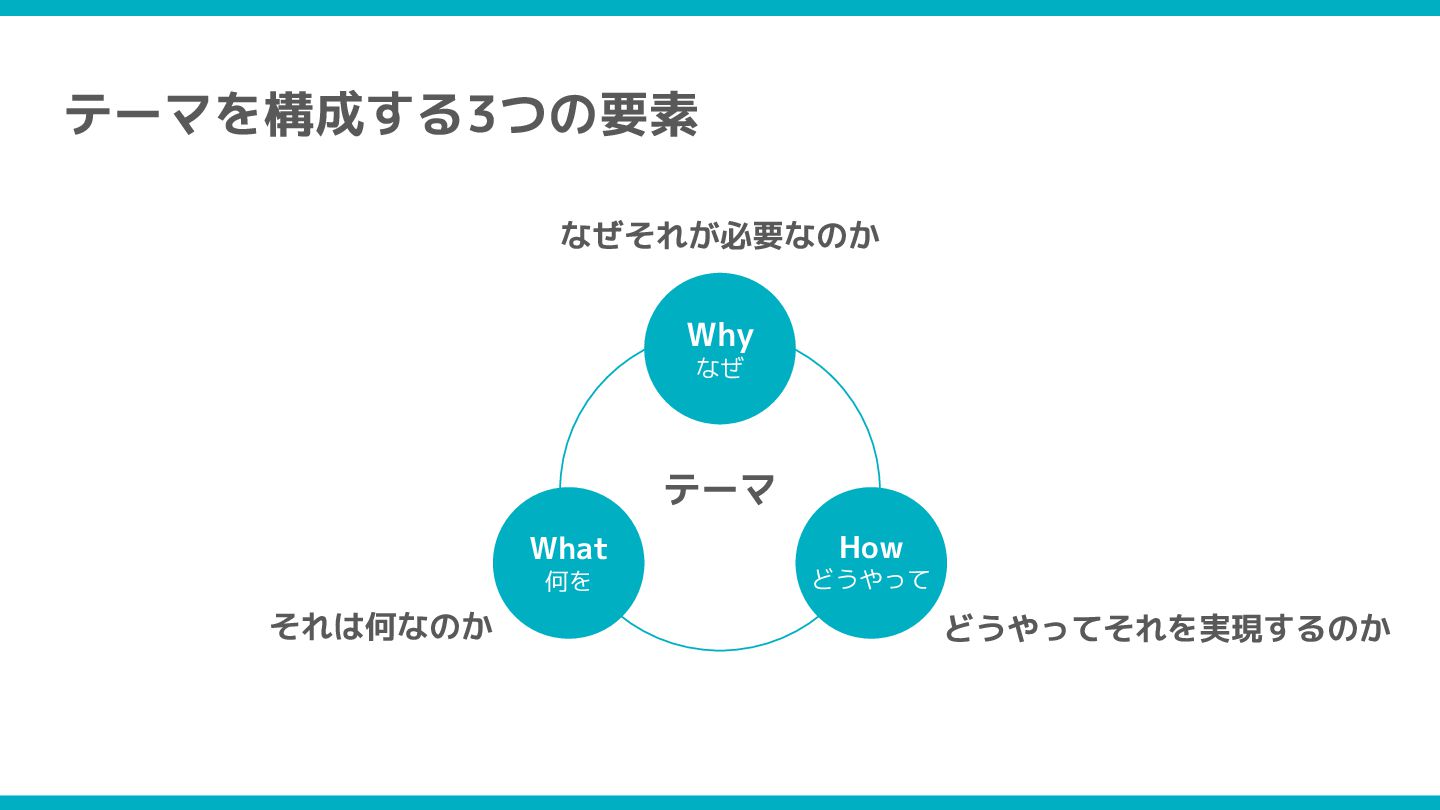 テーマを構成する3つの要素

なぜそれが必要なのか

Why
なぜ

テーマ

What
何を

How
どうやって

それは何なのか

どうやってそれを実現するのか